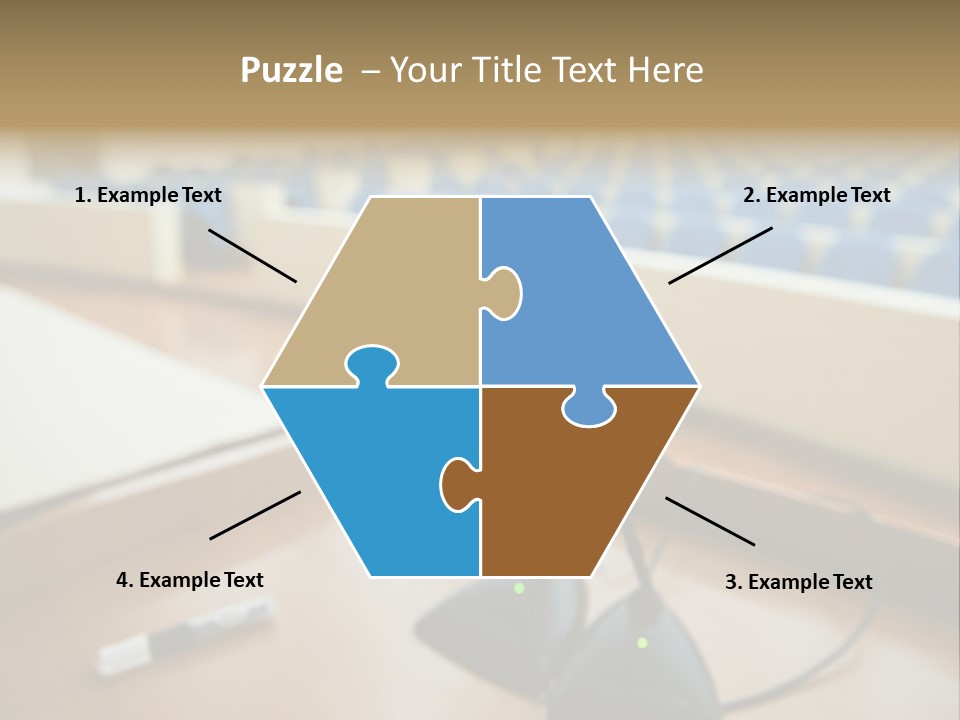 Puzzle – Your Title Text Here

1. Example Text

2. Example Text

4. Example Text

3. Example Text